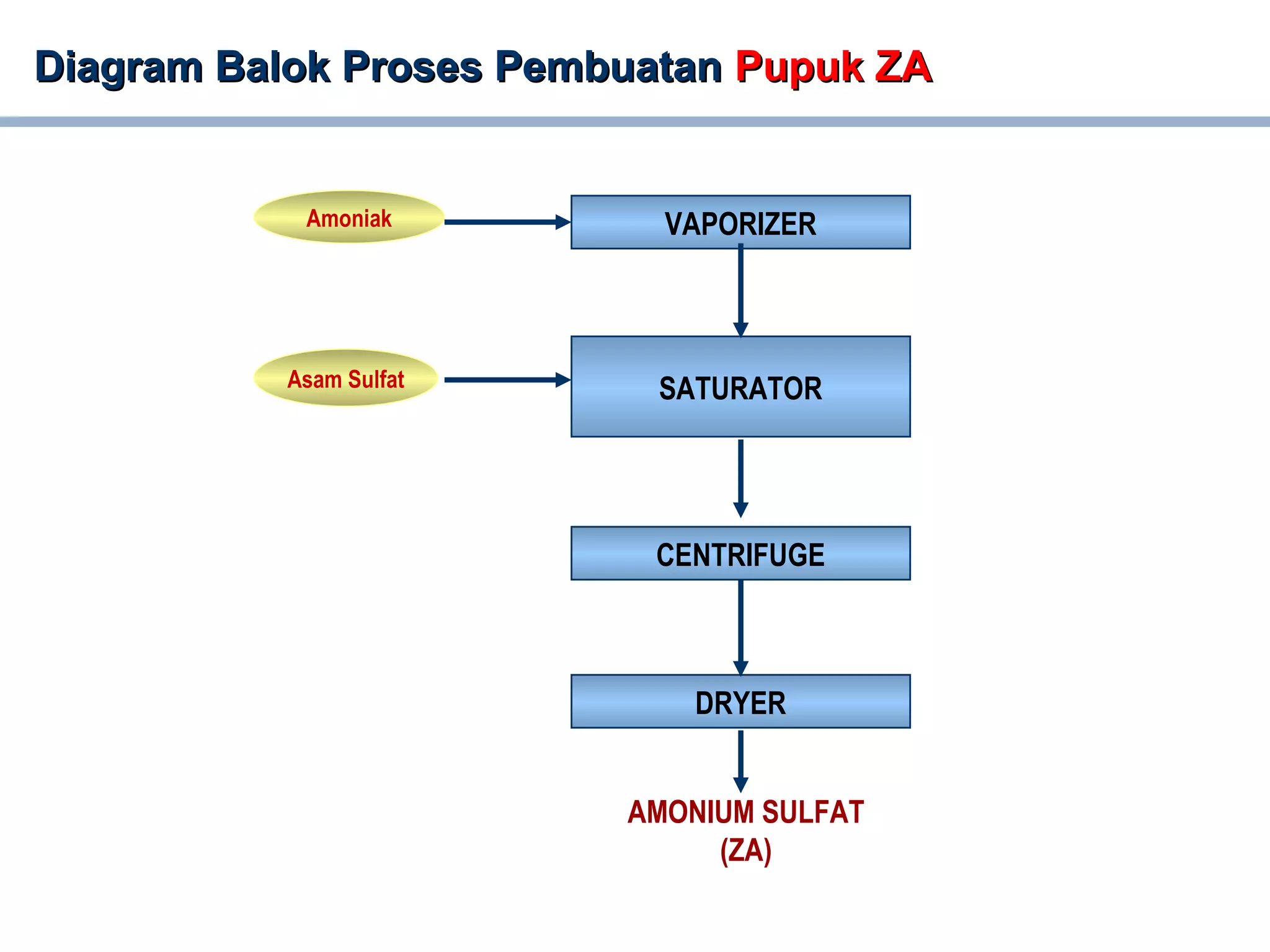 Diagram Balok Proses Pembuatan Pupuk ZA

Amoniak

VAPORIZER

Asam Sulfat

SATURATOR

CENTRIFUGE

DRYER

AMONIUM SULFAT
(ZA)